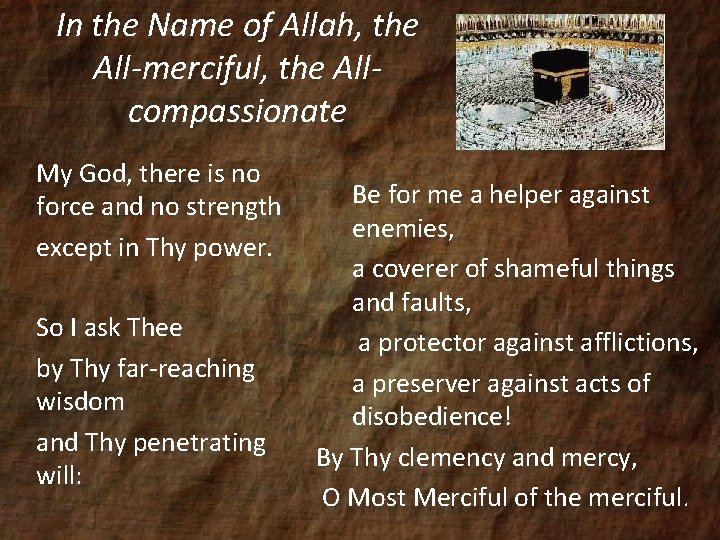 In the Name of Allah, the All-merciful, the All-compassionate

My God, there is no force and no strength

except in Thy power.

So I ask Thee

by Thy far-reaching wisdom

and Thy penetrating will:

Be for me a helper against enemies,

a coverer of shameful things and faults,

a protector against afflictions,

a preserver against acts of disobedience!

By Thy clemency and mercy,

O Most Merciful of the merciful.